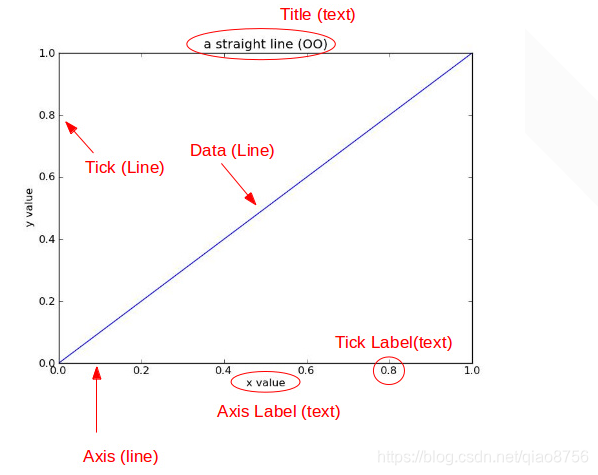 Title (text)

a straight line (OO)

1.0
0.8
0.6
0.4
0.2
0.0

y value

Tick (Line)

Data (Line)

Tick Label(text)

0.0 0.2 0.4 0.6 0.8 1.0

x value

Axis Label (text)

Axis (line)

https://blog.csdn.net/qiao8756